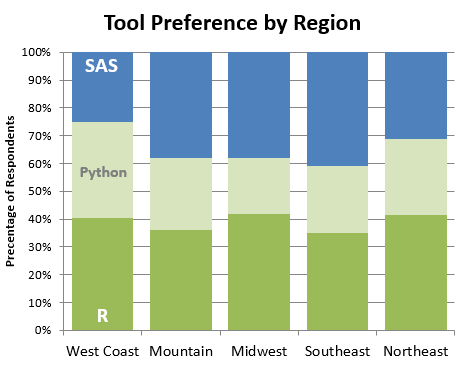 Tool Preference by Region

Precentage of Respondents

100%
90%
80%
70%
60%
50%
40%
30%
20%
10%
0%

SAS
Python
R

West Coast
Mountain
Midwest
Southeast
Northeast